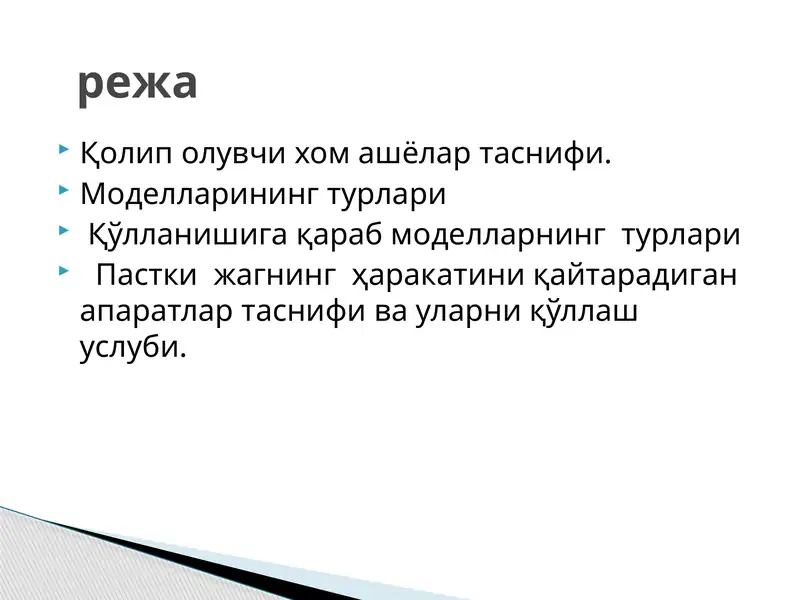 режа

Қолип олувчи хом ашёлар таснифи.

Моделларининг турлари

Қўлланишига қараб моделларнинг турлари

Пастки жагнинг ҳаракатини қайтарадиган апаратлар таснифи ва уларни қўллаш услуби.